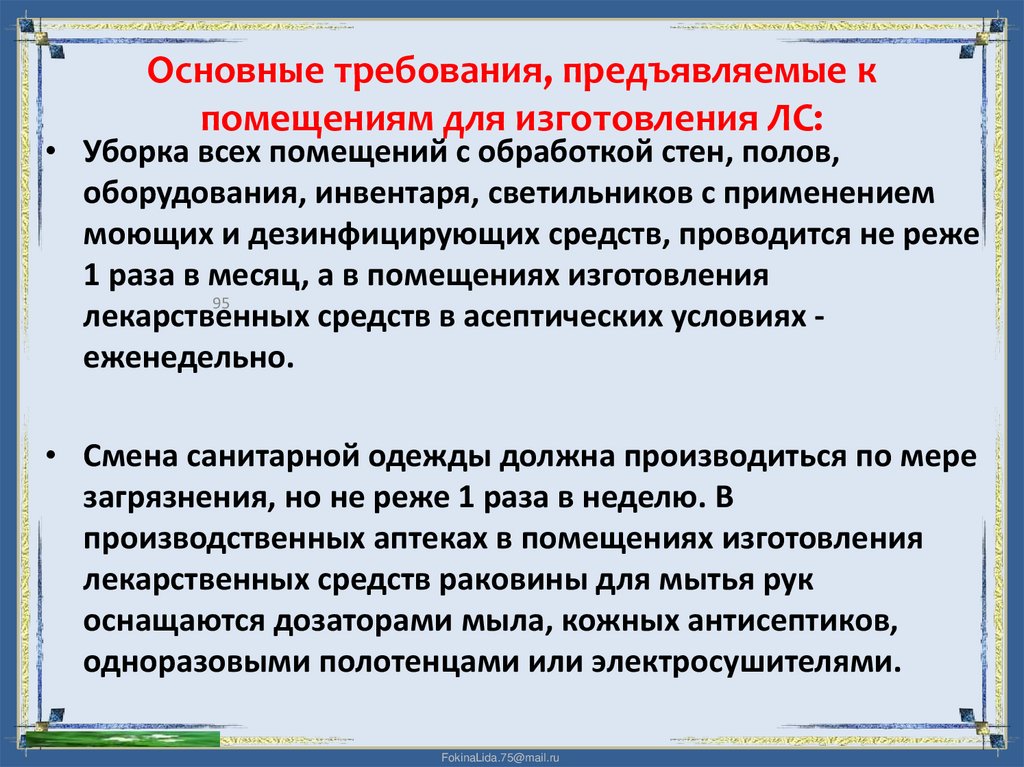 Основные требования, предъявляемые к помещениям для изготовления ЛС:

• Уборка всех помещений с обработкой стен, полов, оборудования, инвентаря, светильников с применением моющих и дезинфицирующих средств, проводится не реже 1 раза в месяц, а в помещениях изготовления лекарственных средств в асептических условиях - еженедельно.

95

• Смена санитарной одежды должна производиться по мере загрязнения, но не реже 1 раза в неделю. В производственных аптеках в помещениях изготовления лекарственных средств раковины для мытья рук оснащаются дозаторами мыла, кожных антисептиков, одноразовыми полотенцами или электросушителями.

FokinaLida.75@mail.ru